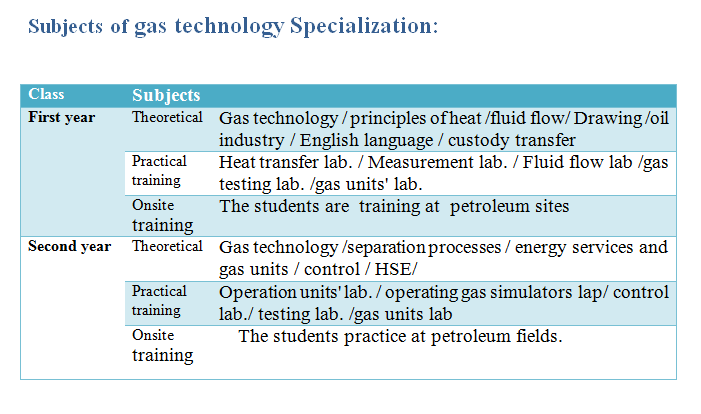 Subjects of gas technology Specialization:

| Class | Subjects | |
|---|---|---|
| First year | Theoretical | Gas technology / principles of heat /fluid flow/ Drawing /oil industry / English language / custody transfer |
| | Practical training | Heat transfer lab. / Measurement lab. / Fluid flow lab /gas testing lab. /gas units' lab. |
| | Onsite training | The students are training at petroleum sites |
| Second year | Theoretical | Gas technology /separation processes / energy services and gas units / control / HSE/ |
| | Practical training | Operation units' lab. / operating gas simulators lap/ control lab./ testing lab. /gas units lab |
| | Onsite training | The students practice at petroleum fields. |